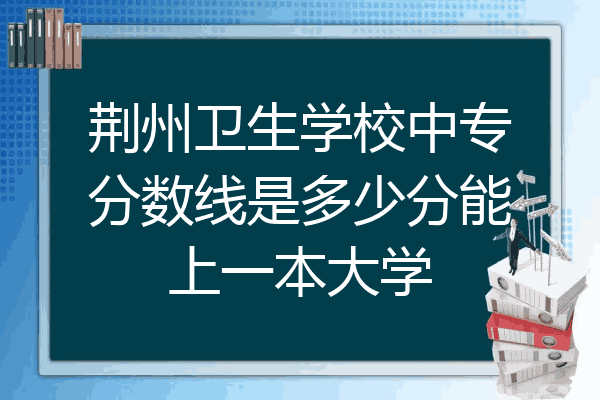 荆州卫生学校中专分数线是多少分能上一本大学